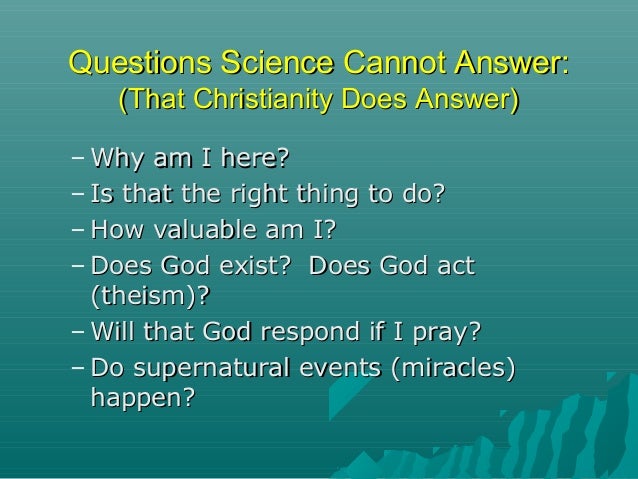 Questions Science Cannot Answer:
(That Christianity Does Answer)

– Why am I here?
– Is that the right thing to do?
– How valuable am I?
– Does God exist? Does God act (theism)?
– Will that God respond if I pray?
– Do supernatural events (miracles) happen?